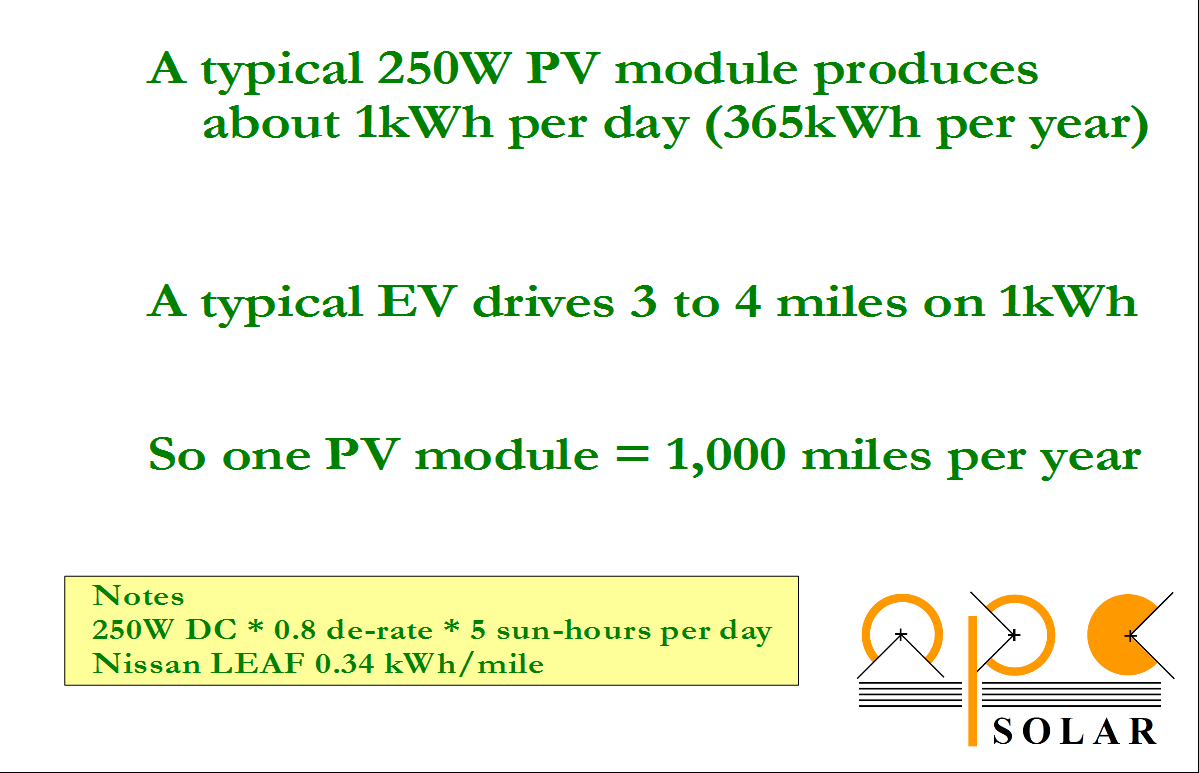 A typical 250W PV module produces about 1kWh per day (365kWh per year)

A typical EV drives 3 to 4 miles on 1kWh

So one PV module = 1,000 miles per year

Notes
250W DC * 0.8 de-rate * 5 sun-hours per day
Nissan LEAF 0.34 kWh/mile

SOLAR